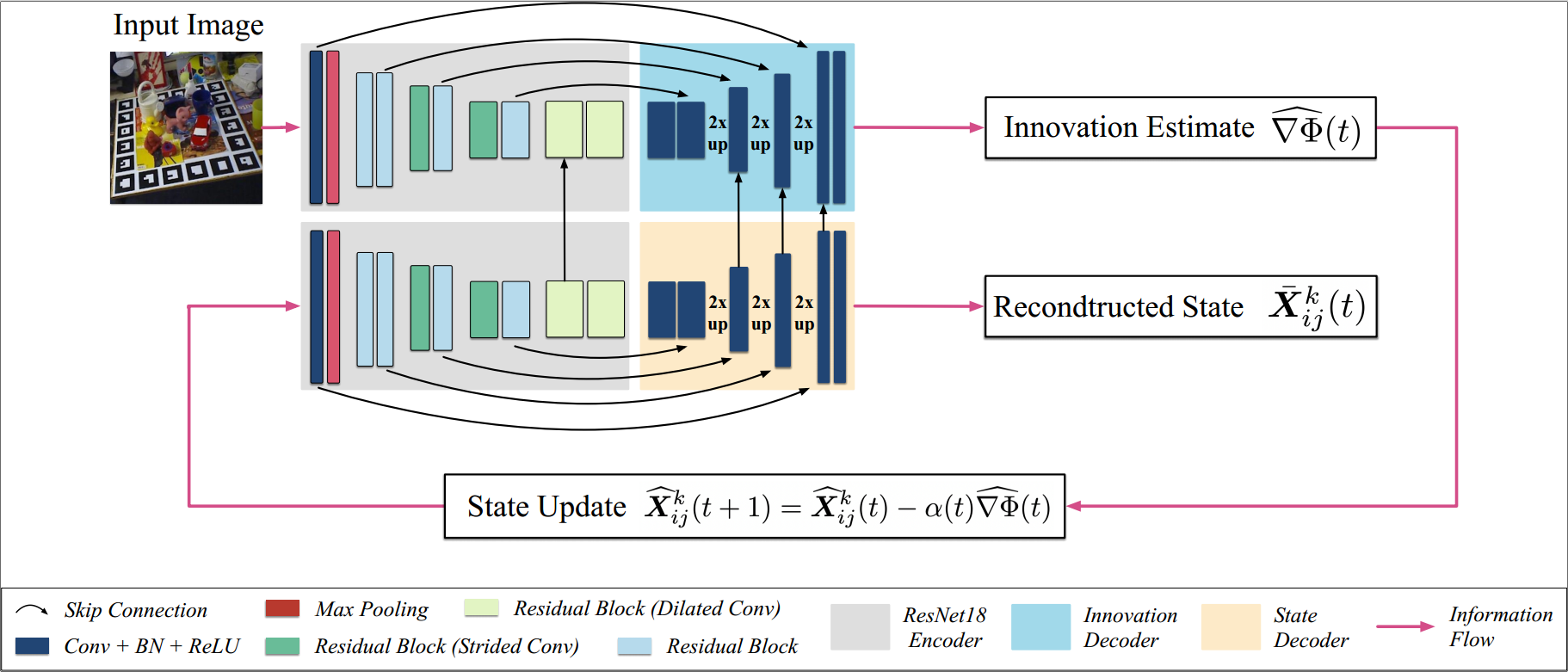 Input Image

2x up
2x up
2x up

Innovation Estimate $\widehat{\nabla\Phi}(t)$

2x up
2x up
2x up

Recondtructed State $\bar{\boldsymbol{X}}_{ij}^{k}(t)$

State Update $\widehat{\boldsymbol{X}}_{ij}^{k}(t+1) = \widehat{\boldsymbol{X}}_{ij}^{k}(t) - \alpha(t)\widehat{\nabla\Phi}(t)$

Skip Connection
Conv + BN + ReLU
Max Pooling
Residual Block (Strided Conv)
Residual Block (Dilated Conv)
Residual Block
ResNet18 Encoder
Innovation Decoder
State Decoder
Information Flow